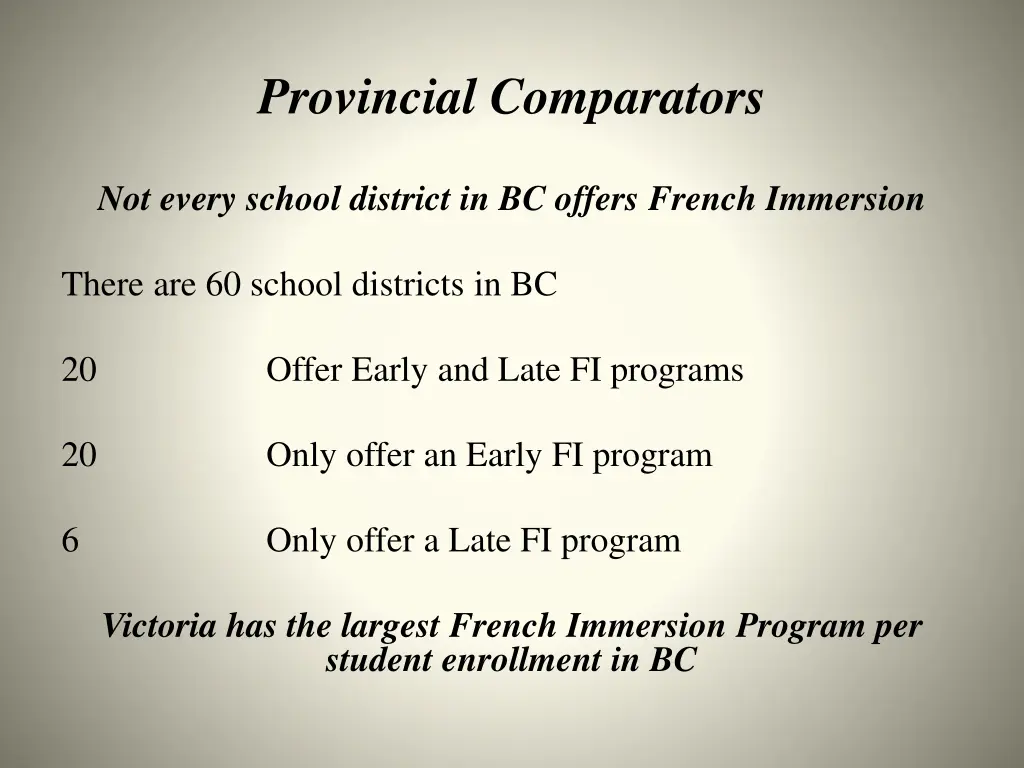 Provincial Comparators

Not every school district in BC offers French Immersion

There are 60 school districts in BC

20 Offer Early and Late FI programs

20 Only offer an Early FI program

6 Only offer a Late FI program

Victoria has the largest French Immersion Program per student enrollment in BC